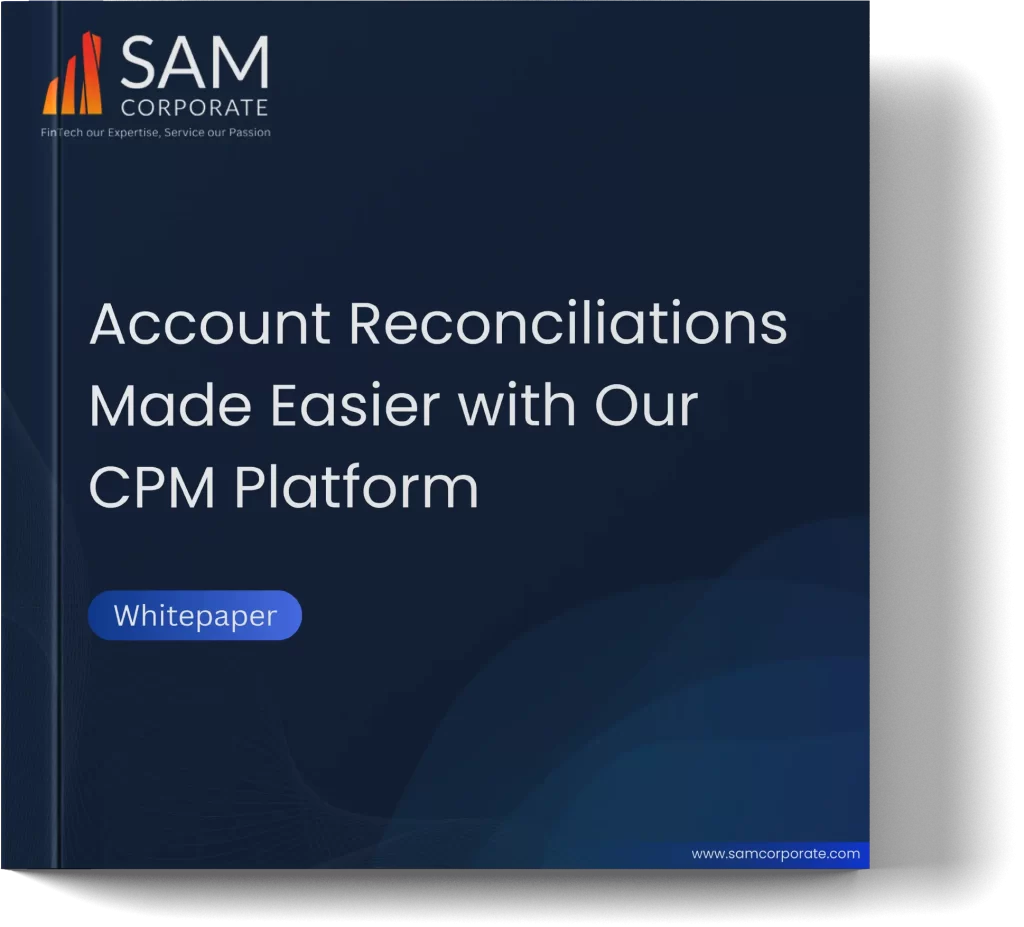 SAM
CORPORATE
FinTech our Expertise, Service our Passion

Account Reconciliations Made Easier with Our CPM Platform

Whitepaper

www.samcorporate.com